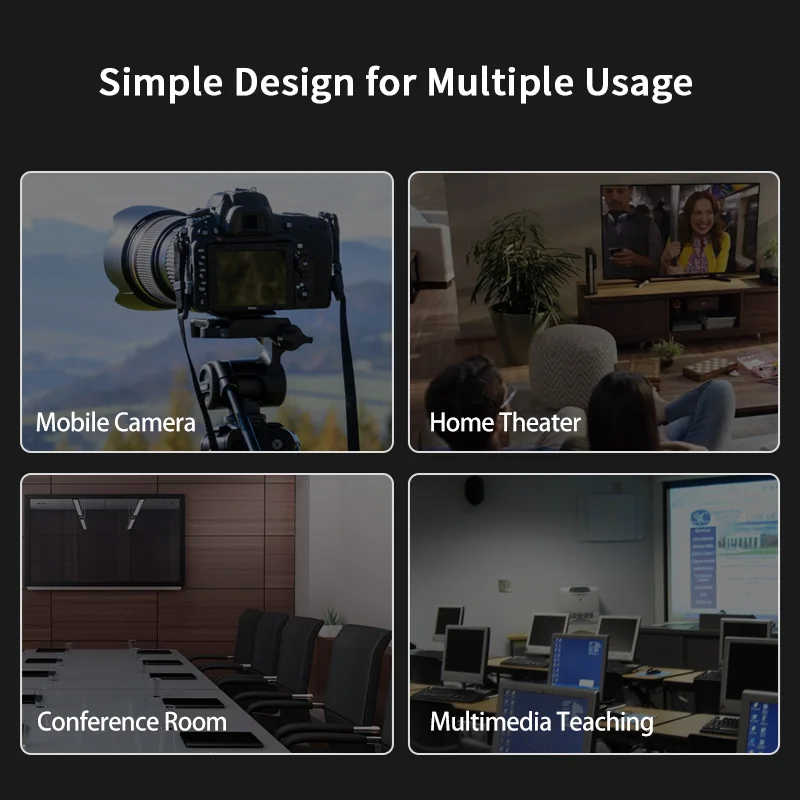 Simple Design for Multiple Usage

Mobile Camera

Home Theater

Conference Room

Multimedia Teaching